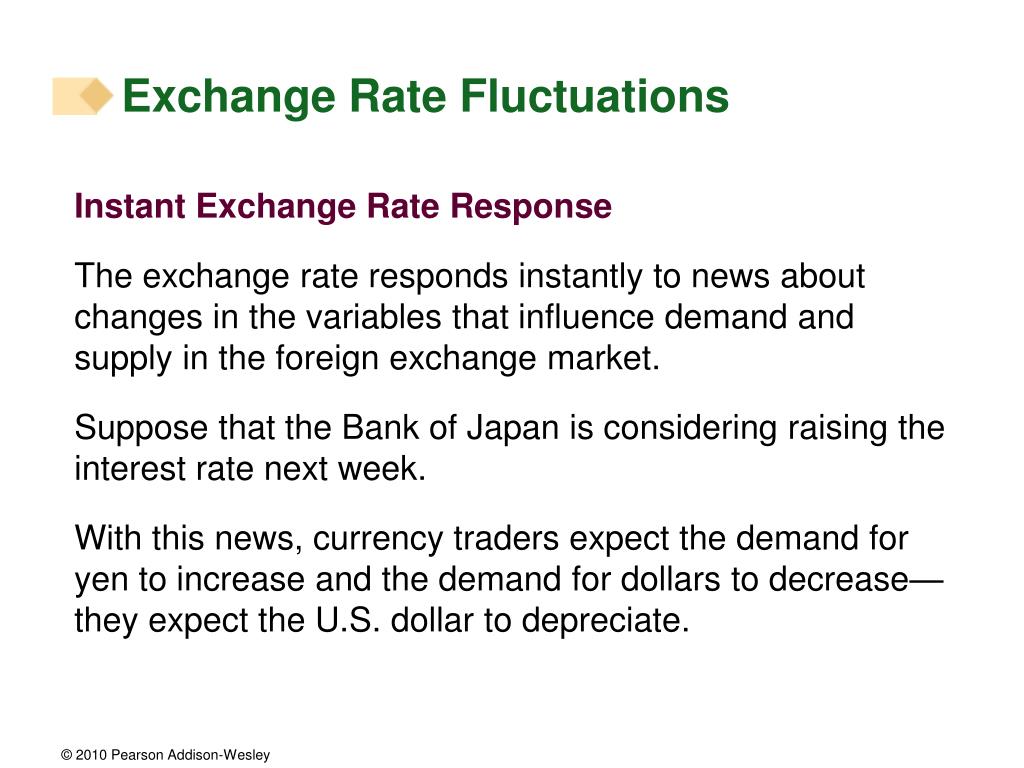 Exchange Rate Fluctuations

Instant Exchange Rate Response

The exchange rate responds instantly to news about changes in the variables that influence demand and supply in the foreign exchange market.

Suppose that the Bank of Japan is considering raising the interest rate next week.

With this news, currency traders expect the demand for yen to increase and the demand for dollars to decrease—they expect the U.S. dollar to depreciate.

© 2010 Pearson Addison-Wesley